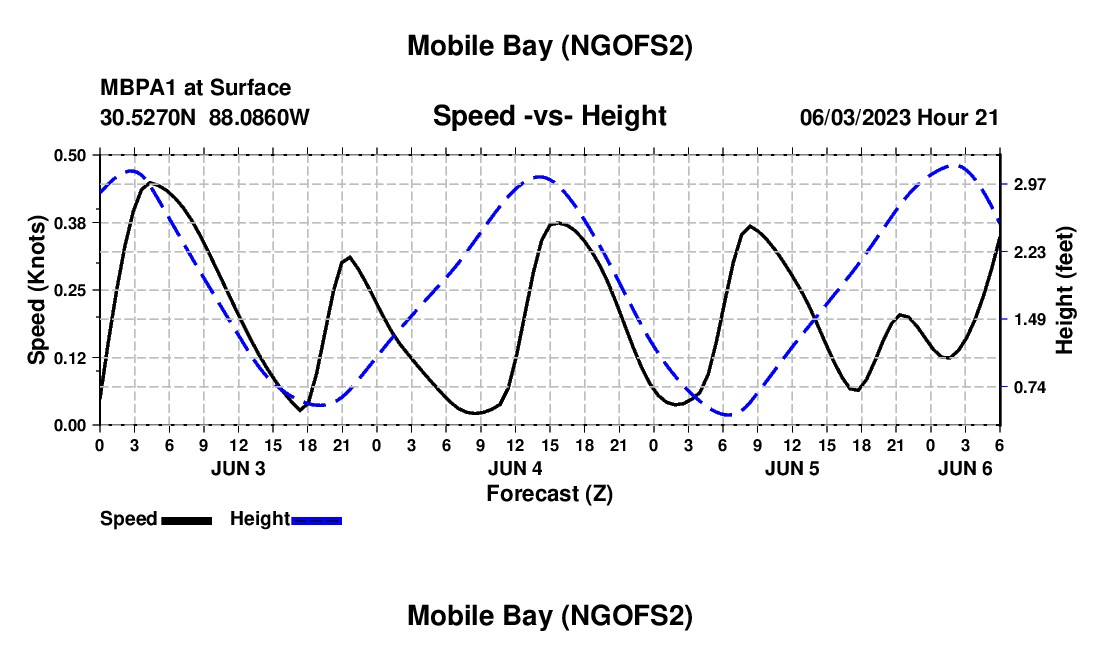 Mobile Bay (NGOFS2)

MBPA1 at Surface
30.5270N 88.0860W

Speed -vs- Height

06/03/2023 Hour 21

Speed (Knots)

0.50
0.38
0.25
0.12
0.00

Height (feet)

2.97
2.23
1.49
0.74

0 3 6 9 12 15 18 21 0 3 6 9 12 15 18 21 0 3 6 9 12 15 18 21 0 3 6

JUN 3
JUN 4
JUN 5
JUN 6

Forecast (Z)

Speed
Height

Mobile Bay (NGOFS2)